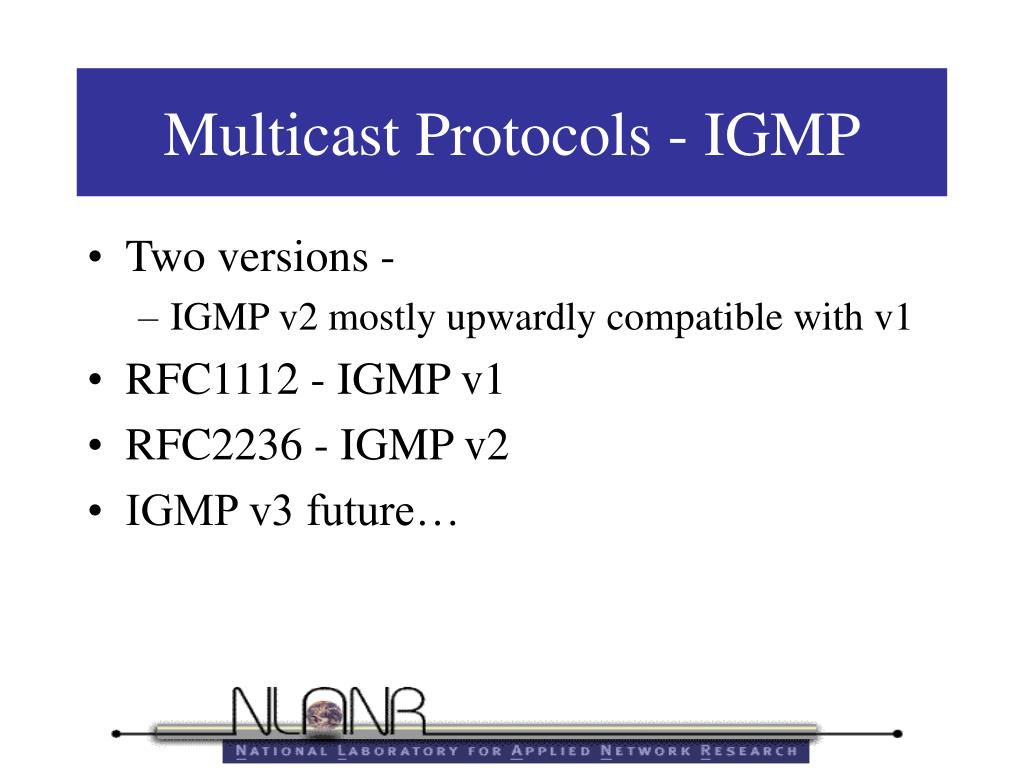 Multicast Protocols - IGMP

• Two versions -
 – IGMP v2 mostly upwardly compatible with v1
• RFC1112 - IGMP v1
• RFC2236 - IGMP v2
• IGMP v3 future…

NLANR
NATIONAL LABORATORY FOR APPLIED NETWORK RESEARCH